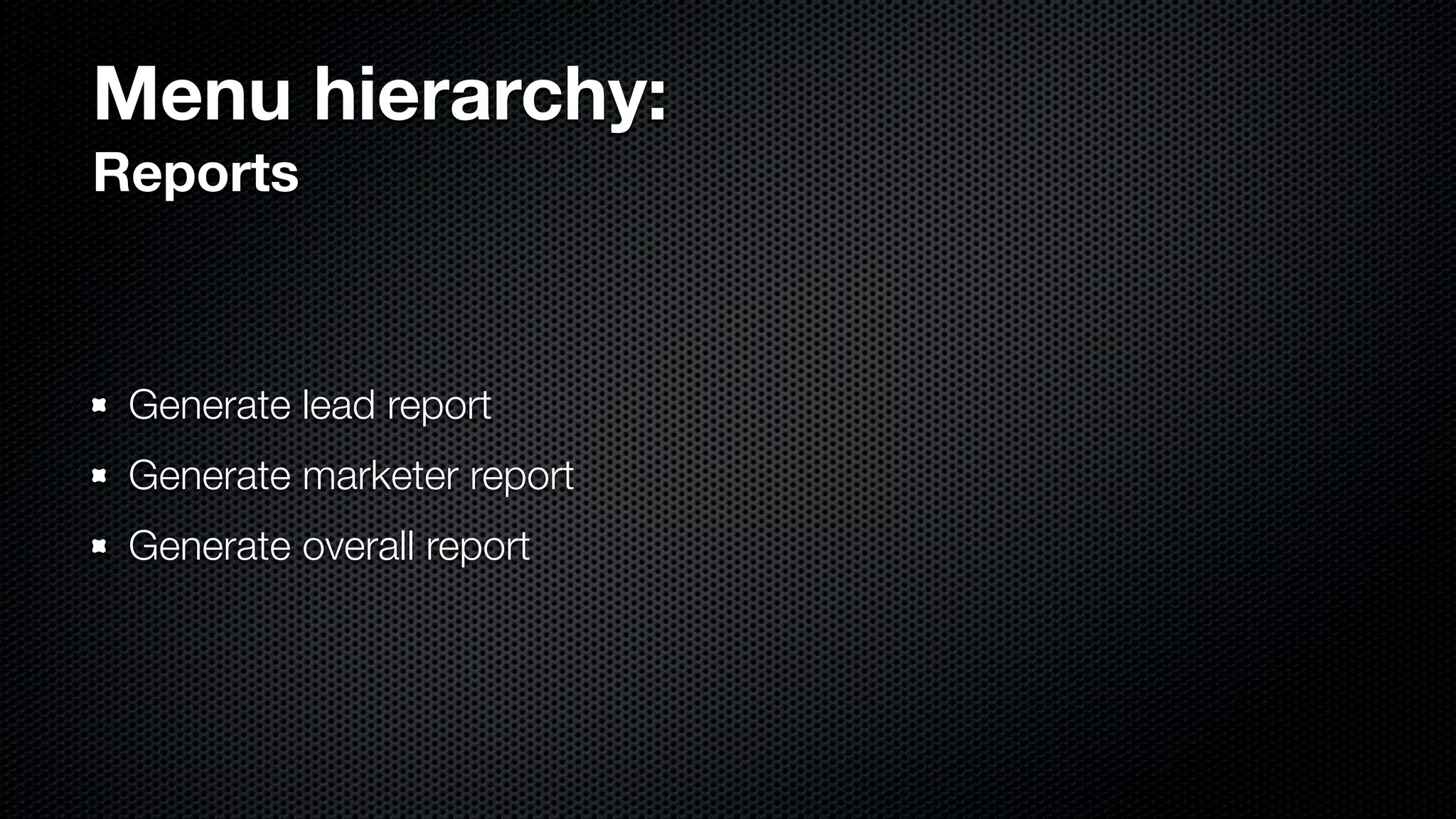 Menu hierarchy:
Reports

- Generate lead report
- Generate marketer report
- Generate overall report